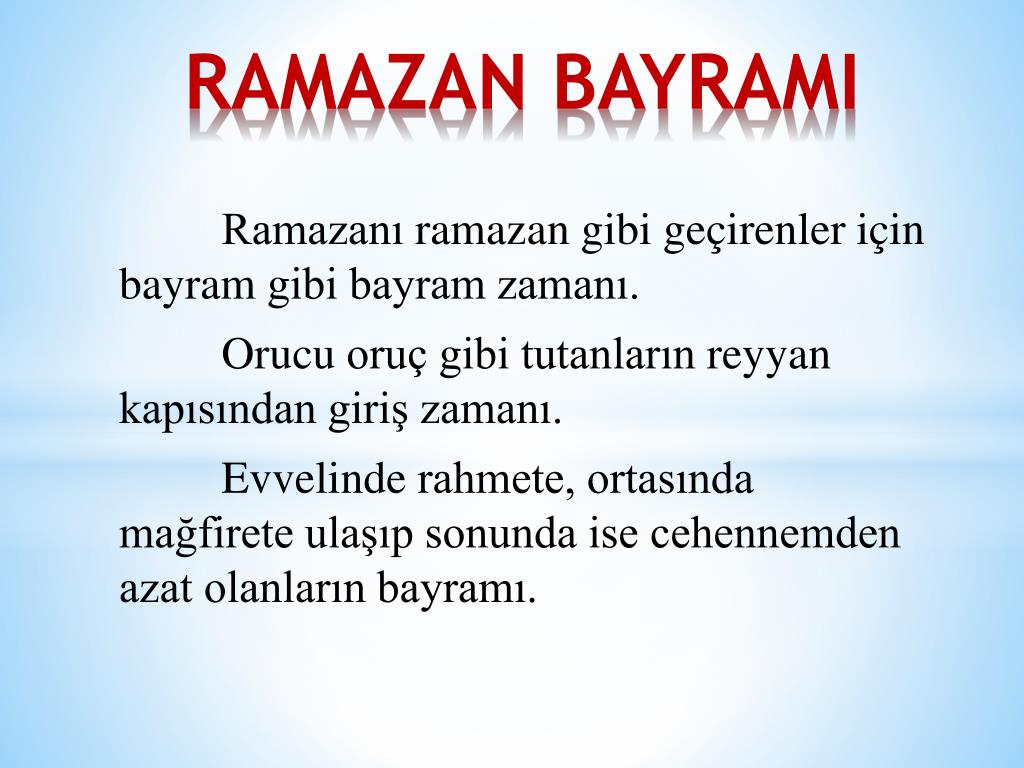 RAMAZAN BAYRAMI

Ramazanı ramazan gibi geçirenler için bayram gibi bayram zamanı.

Orucu oruç gibi tutanların reyyan kapısından giriş zamanı.

Evvelinde rahmete, ortasında mağfirete ulaşıp sonunda ise cehennemden azat olanların bayramı.